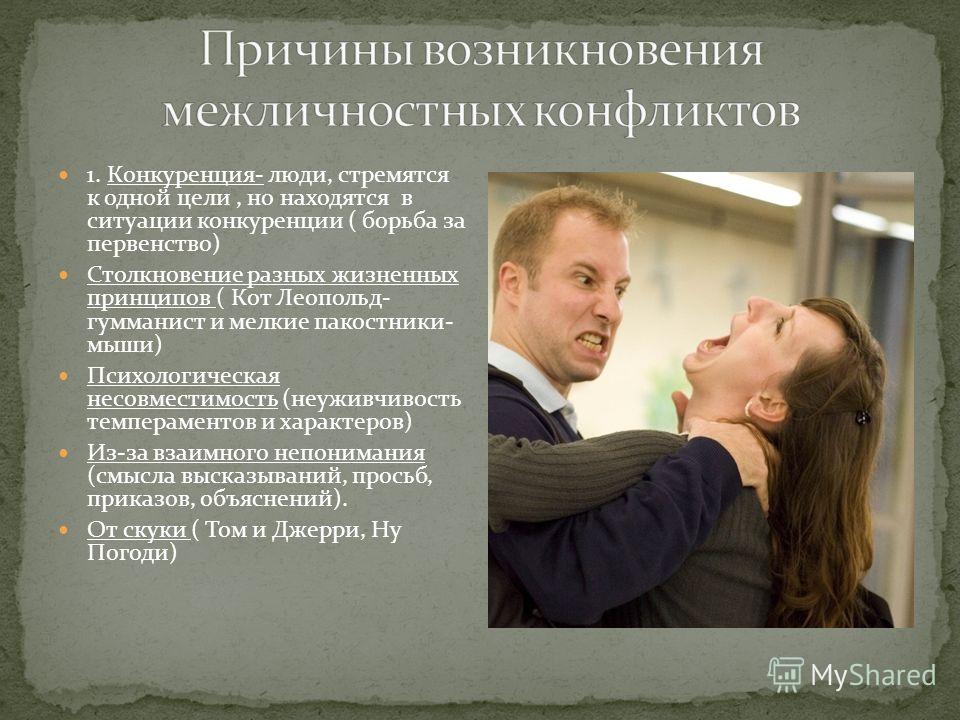 Причины возникновения межличностных конфликтов

1. Конкуренция- люди, стремятся к одной цели , но находятся в ситуации конкуренции ( борьба за первенство)

Столкновение разных жизненных принципов ( Кот Леопольд- гумманист и мелкие пакостники- мыши)

Психологическая несовместимость (неуживчивость темпераментов и характеров)

Из-за взаимного непонимания (смысла высказываний, просьб, приказов, объяснений).

От скуки ( Том и Джерри, Ну Погоди)

MyShared